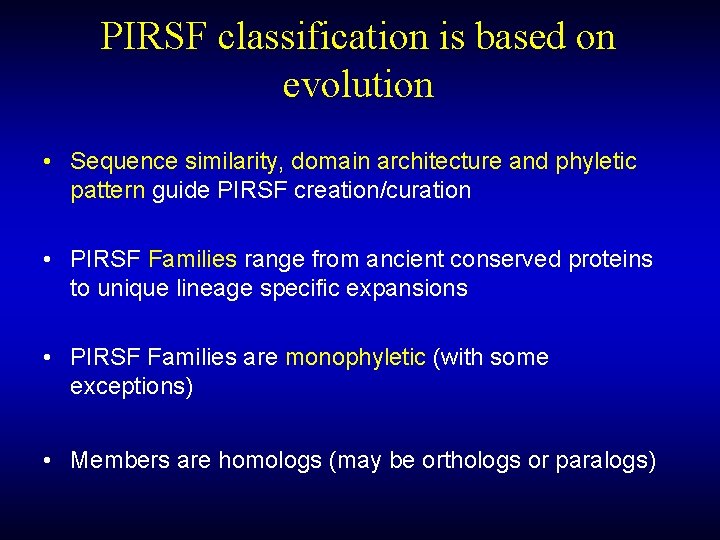 PIRSF classification is based on evolution

• Sequence similarity, domain architecture and phyletic pattern guide PIRSF creation/curation

• PIRSF Families range from ancient conserved proteins to unique lineage specific expansions

• PIRSF Families are monophyletic (with some exceptions)

• Members are homologs (may be orthologs or paralogs)